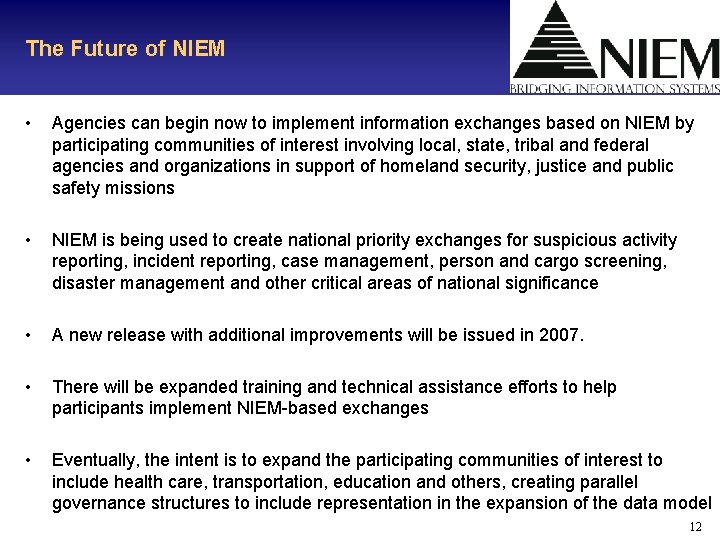 The Future of NIEM

NIEM
BRIDGING INFORMATION SYSTEMS

• Agencies can begin now to implement information exchanges based on NIEM by participating communities of interest involving local, state, tribal and federal agencies and organizations in support of homeland security, justice and public safety missions

• NIEM is being used to create national priority exchanges for suspicious activity reporting, incident reporting, case management, person and cargo screening, disaster management and other critical areas of national significance

• A new release with additional improvements will be issued in 2007.

• There will be expanded training and technical assistance efforts to help participants implement NIEM-based exchanges

• Eventually, the intent is to expand the participating communities of interest to include health care, transportation, education and others, creating parallel governance structures to include representation in the expansion of the data model

12